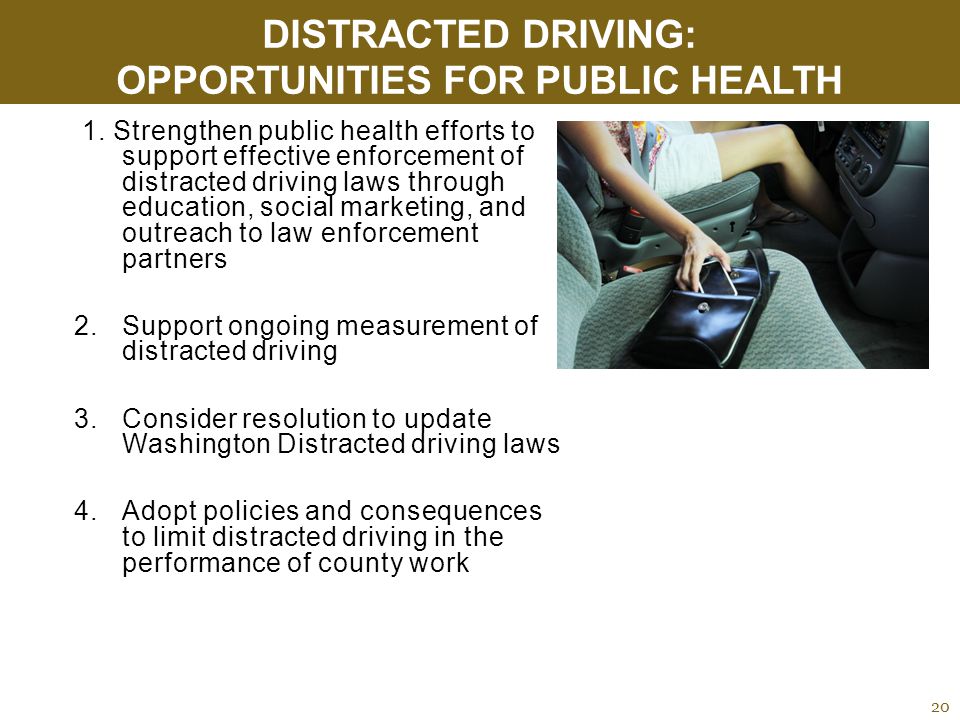 DISTRACTED DRIVING:
OPPORTUNITIES FOR PUBLIC HEALTH

1. Strengthen public health efforts to support effective enforcement of distracted driving laws through education, social marketing, and outreach to law enforcement partners

2. Support ongoing measurement of distracted driving

3. Consider resolution to update Washington Distracted driving laws

4. Adopt policies and consequences to limit distracted driving in the performance of county work

20